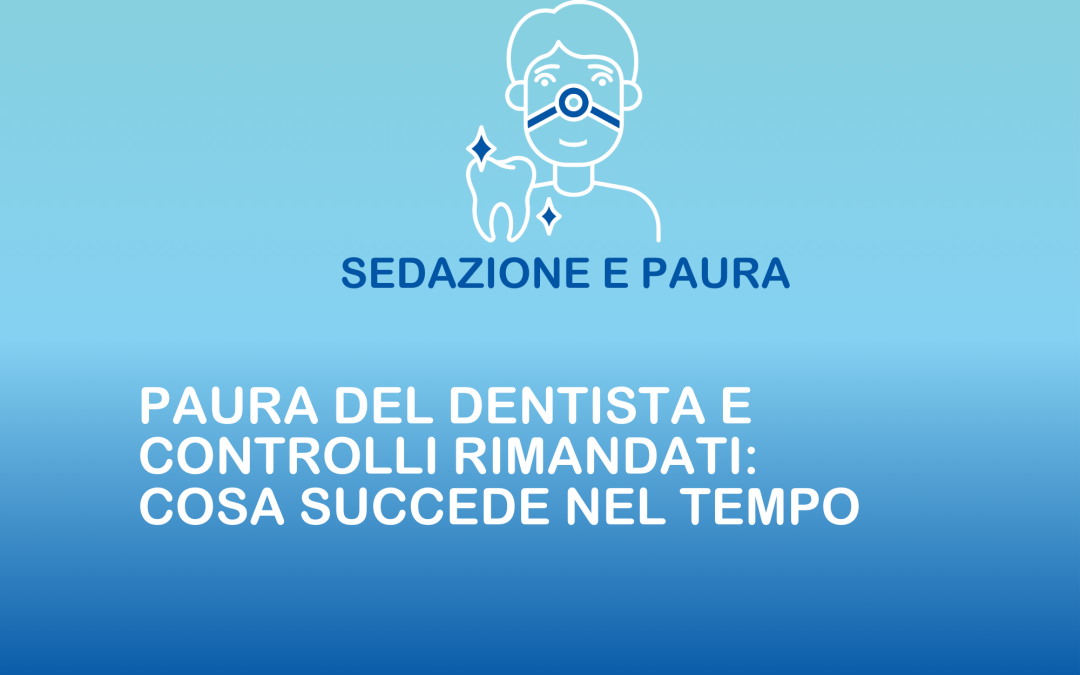 SEDAZIONE E PAURA

PAURA DEL DENTISTA E CONTROLLI RIMANDATI: COSA SUCCEDE NEL TEMPO